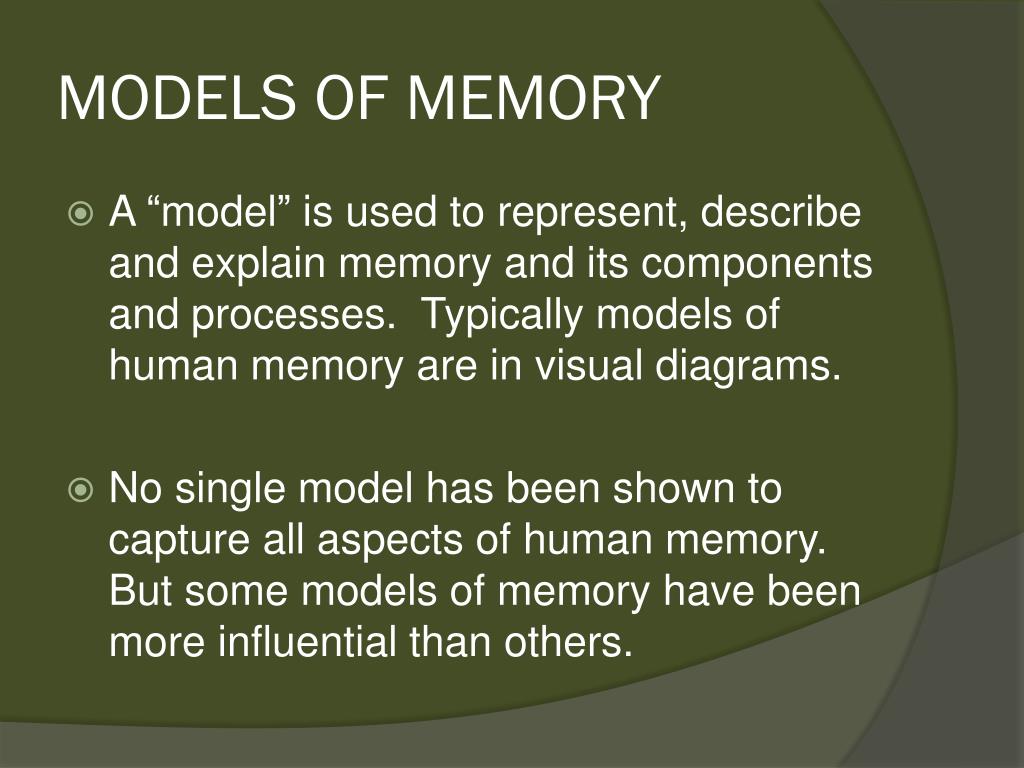 MODELS OF MEMORY

A “model” is used to represent, describe and explain memory and its components and processes. Typically models of human memory are in visual diagrams.

No single model has been shown to capture all aspects of human memory. But some models of memory have been more influential than others.